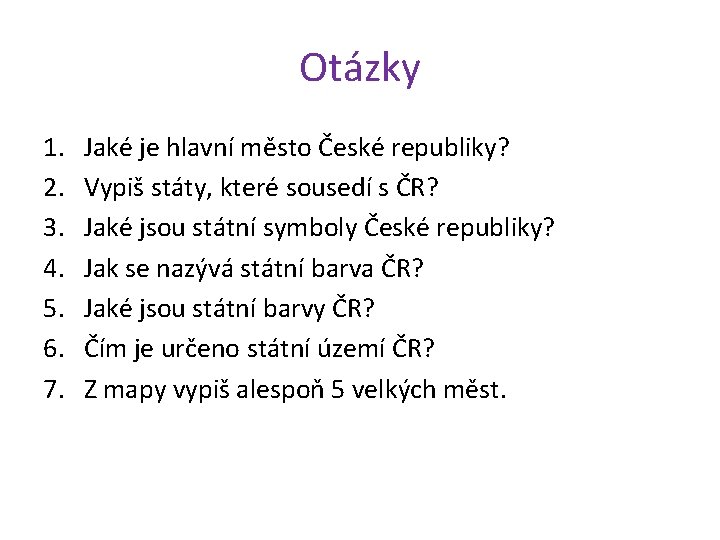 Otázky

1. Jaké je hlavní město České republiky?
2. Vypiš státy, které sousedí s ČR?
3. Jaké jsou státní symboly České republiky?
4. Jak se nazývá státní barva ČR?
5. Jaké jsou státní barvy ČR?
6. Čím je určeno státní území ČR?
7. Z mapy vypiš alespoň 5 velkých měst.